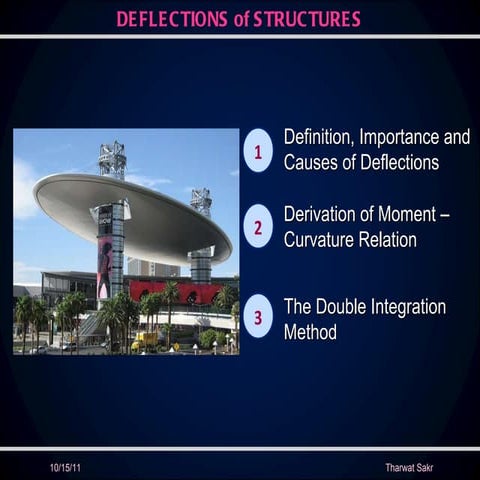 DEFLECTIONS of STRUCTURES

1 Definition, Importance and Causes of Deflections

2 Derivation of Moment – Curvature Relation

3 The Double Integration Method

10/15/11

Tharwat Sakr